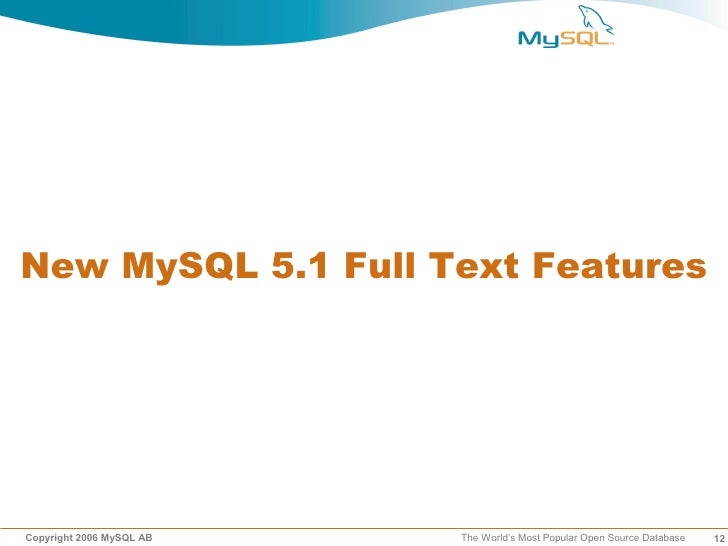 MySQL

New MySQL 5.1 Full Text Features

Copyright 2006 MySQL AB

The World's Most Popular Open Source Database

12